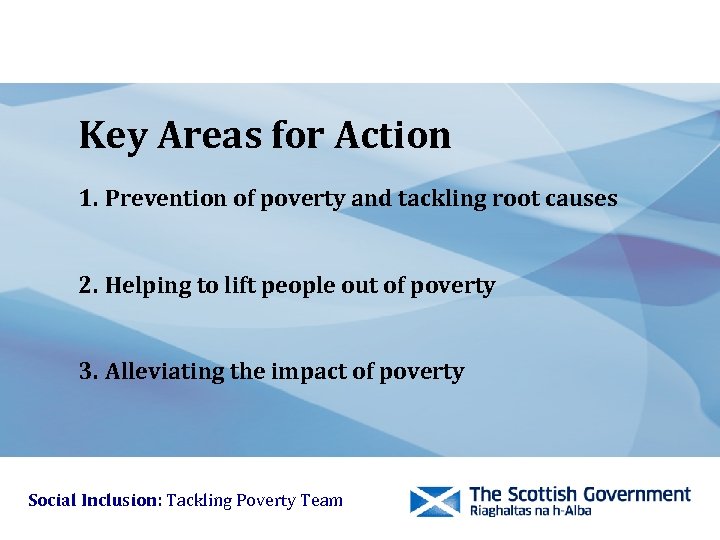 Key Areas for Action

1. Prevention of poverty and tackling root causes

2. Helping to lift people out of poverty

3. Alleviating the impact of poverty

Social Inclusion: Tackling Poverty Team

The Scottish Government
Riaghaltas na h-Alba